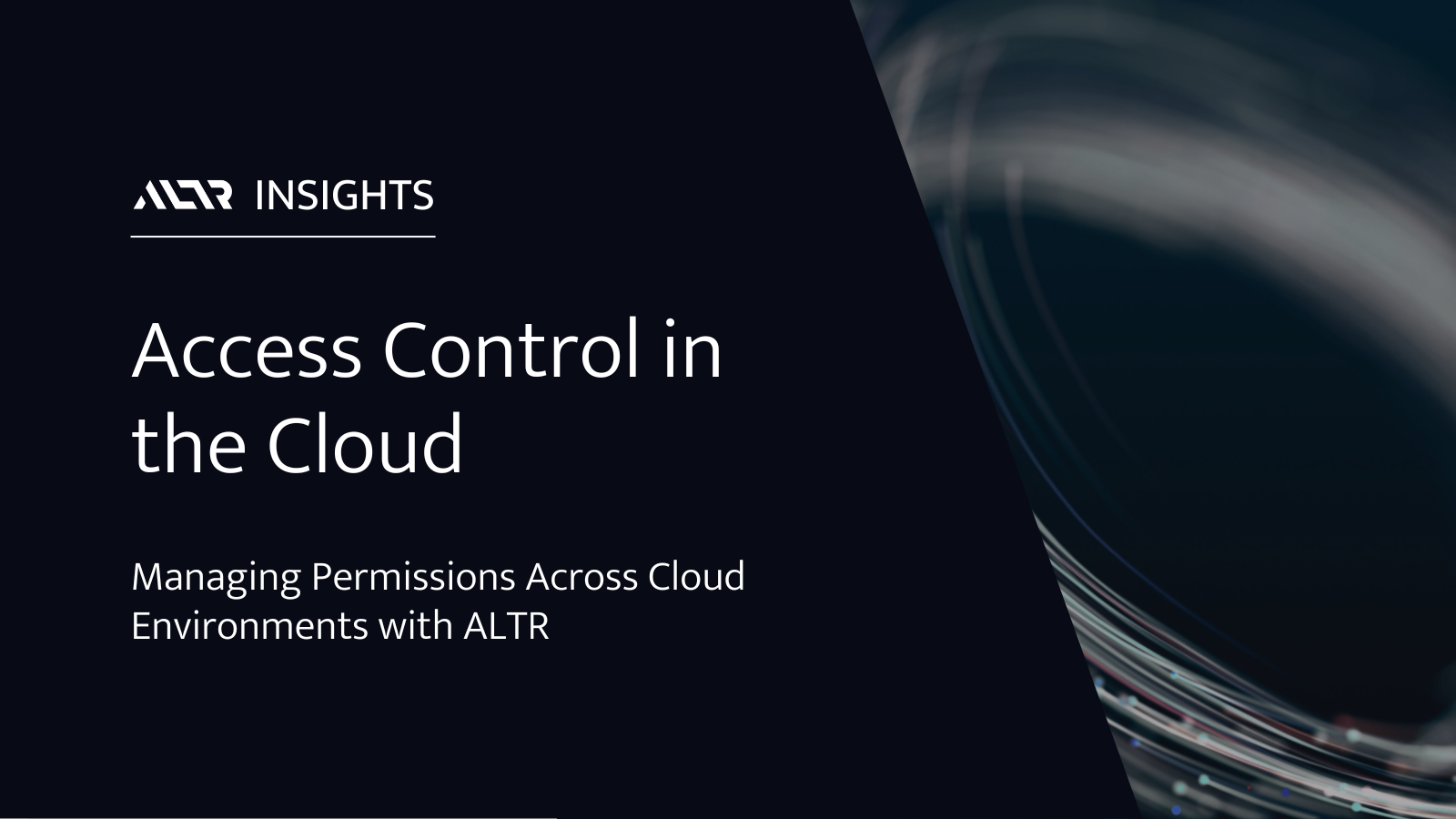 ALTR INSIGHTS

Access Control in the Cloud

Managing Permissions Across Cloud Environments with ALTR